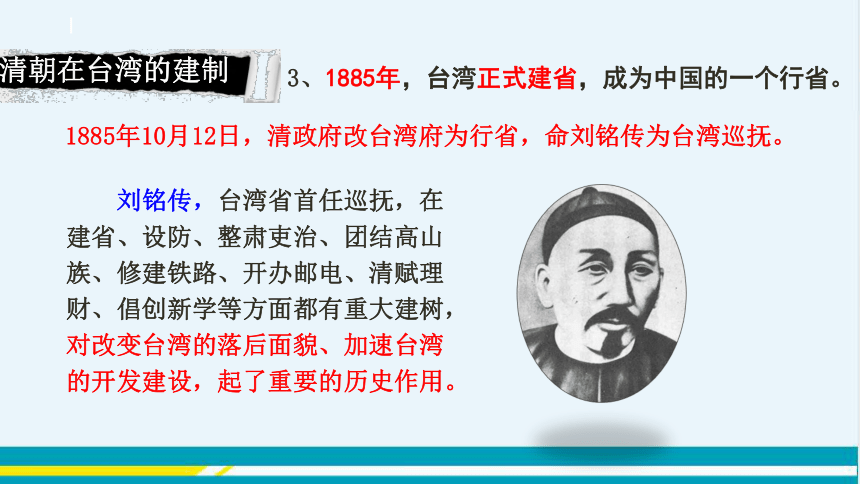 清朝在台湾的建制

3、1885年，台湾正式建省，成为中国的一个行省。

1885年10月12日，清政府改台湾府为行省，命刘铭传为台湾巡抚。

刘铭传，台湾省首任巡抚，在建省、设防、整肃吏治、团结高山族、修建铁路、开办邮电、清赋理财、倡创新学等方面都有重大建树，对改变台湾的落后面貌、加速台湾的开发建设，起了重要的历史作用。